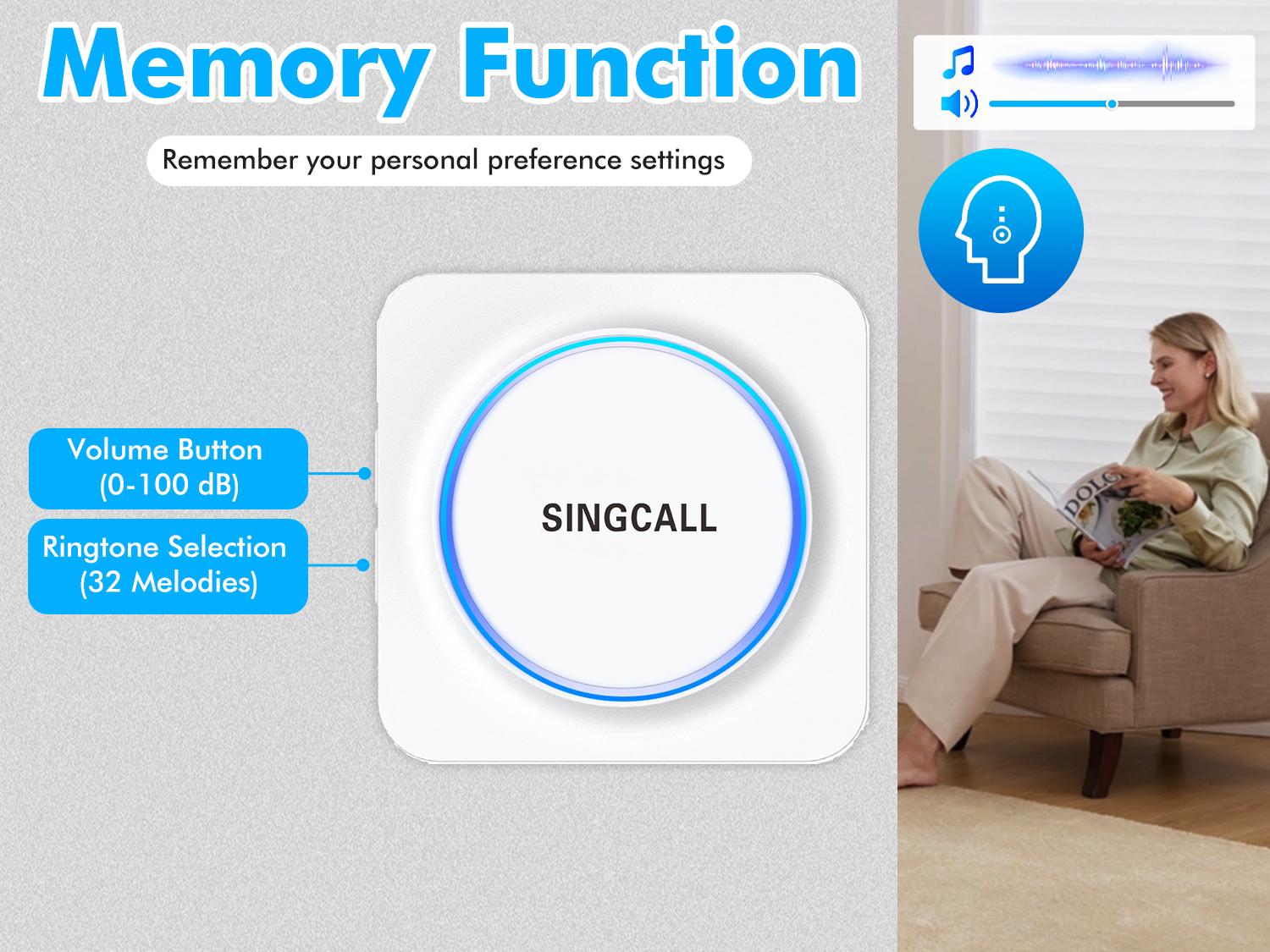 Memory Function

Remember your personal preference settings

Volume Button (0-100 dB)

Ringtone Selection (32 Melodies)

SINGCALL

DOLC